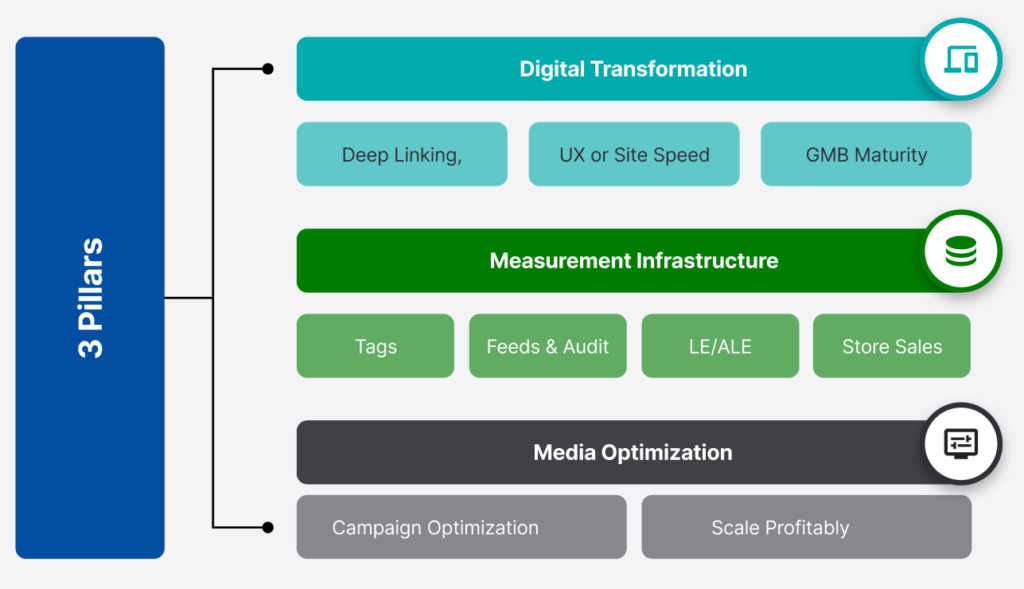 3 Pillars

Digital Transformation

Deep Linking,

UX or Site Speed

GMB Maturity

Measurement Infrastructure

Tags

Feeds & Audit

LE/ALE

Store Sales

Media Optimization

Campaign Optimization

Scale Profitably